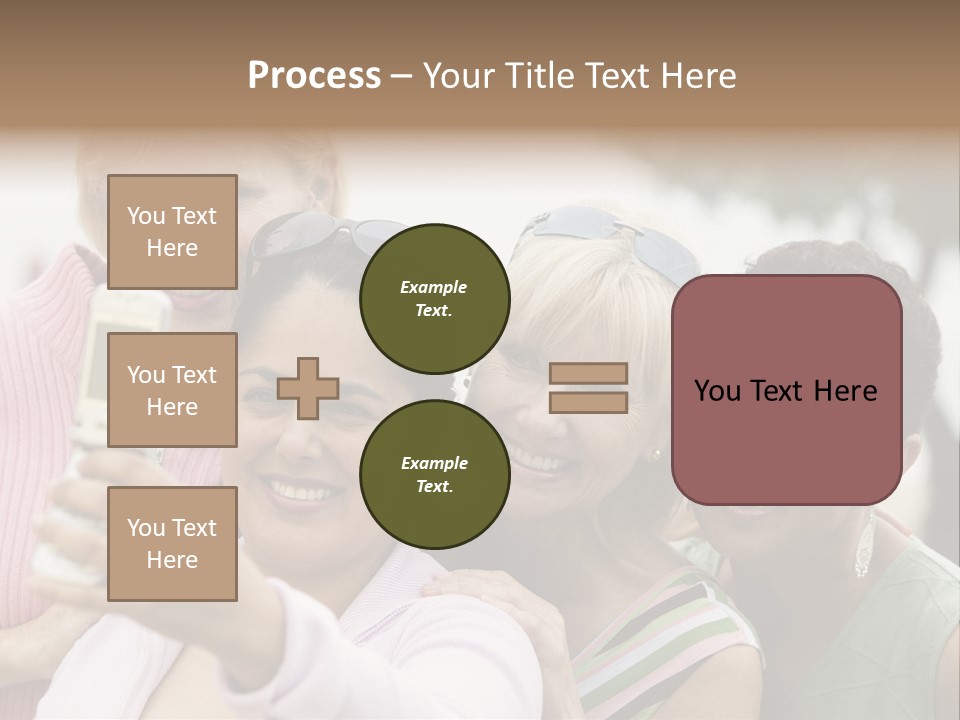 Process – Your Title Text Here

You Text Here

You Text Here

You Text Here

Example Text.

Example Text.

You Text Here